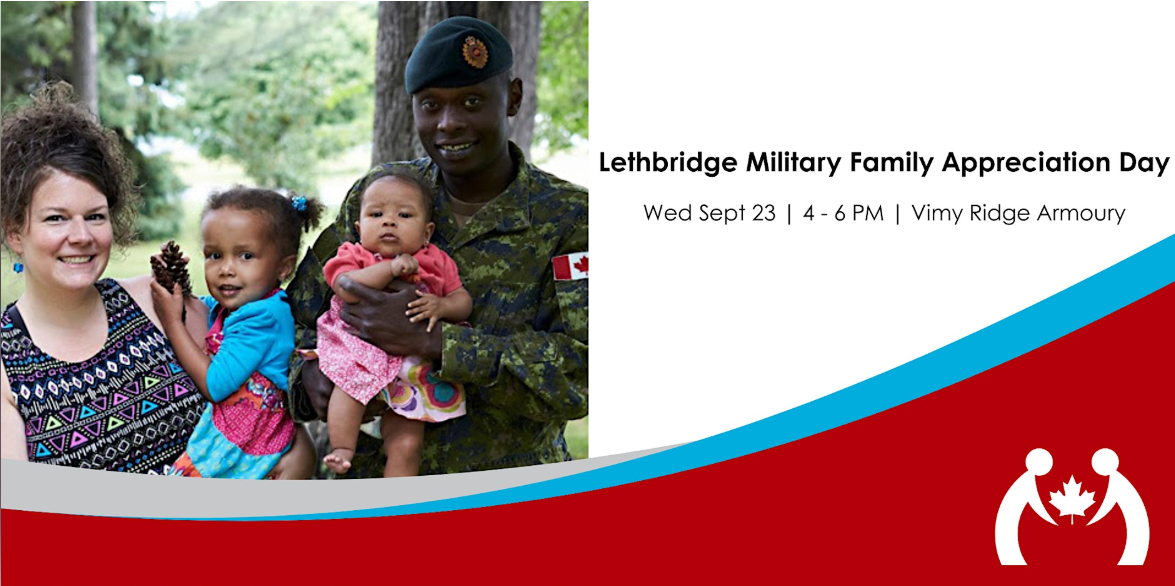 Lethbridge Military Family Appreciation Day

Wed Sept 23 | 4 - 6 PM | Vimy Ridge Armoury